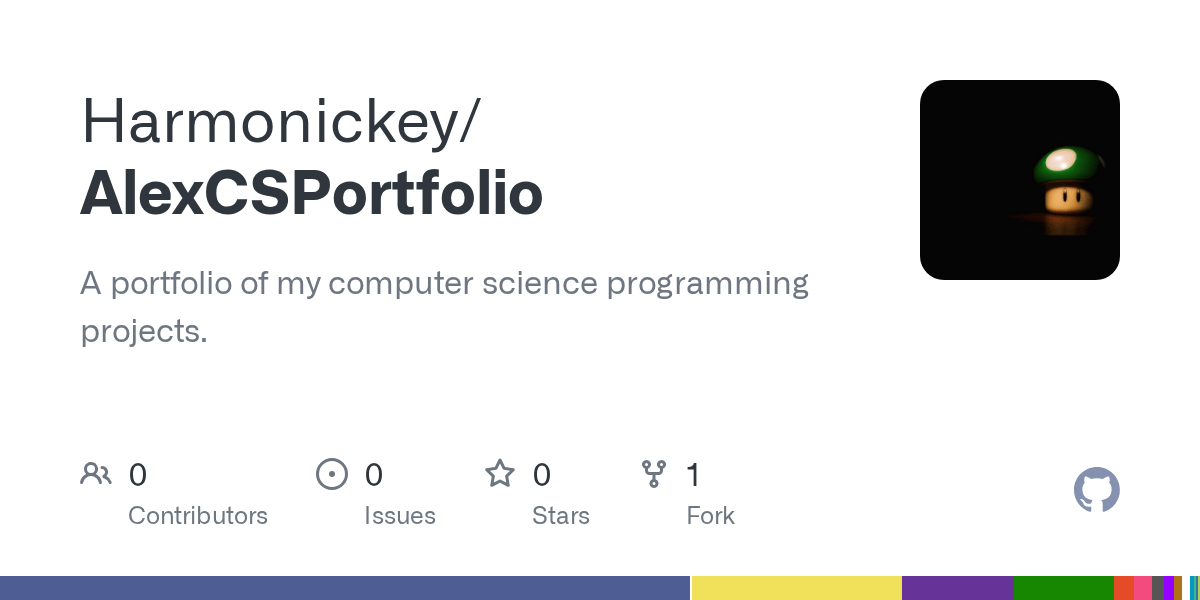 Harmonickey/
AlexCSPortfolio

A portfolio of my computer science programming projects.

0
Contributors

0
Issues

0
Stars

1
Fork